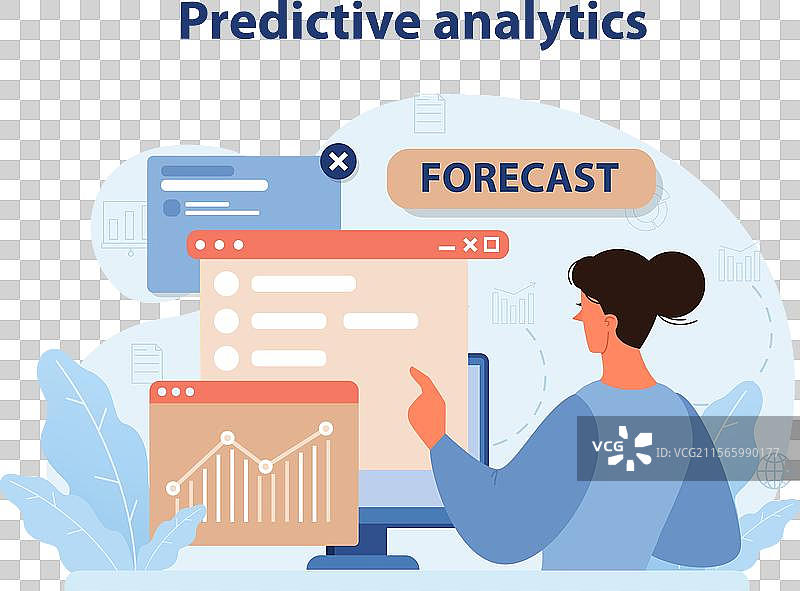 Predictive analytics

FORECAST

VCG ID:VCG211565990177